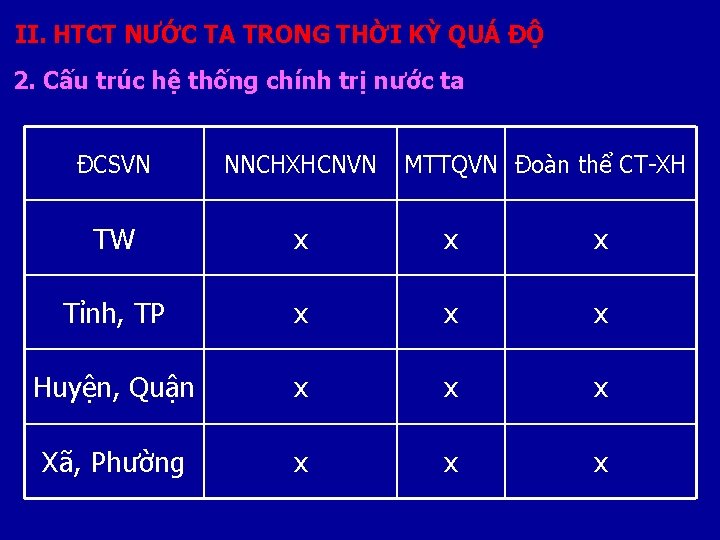 II. HTCT NƯỚC TA TRONG THỜI KỲ QUÁ ĐỘ

2. Cấu trúc hệ thống chính trị nước ta

| ĐCSVN | NNCHXHCNVN | MTTQVN | Đoàn thể CT-XH |
|---|---|---|---|
| TW | x | x | x |
| Tỉnh, TP | x | x | x |
| Huyện, Quận | x | x | x |
| Xã, Phường | x | x | x |